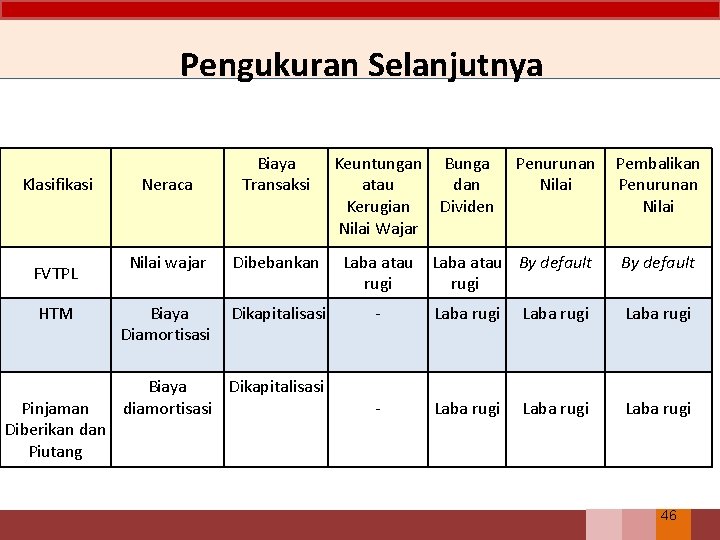 Pengukuran Selanjutnya

| Klasifikasi | Neraca | Biaya Transaksi | Keuntungan atau Kerugian Nilai Wajar | Bunga dan Dividen | Penurunan Nilai | Pembalikan Penurunan Nilai |
|---|---|---|---|---|---|---|
| FVTPL | Nilai wajar | Dibebankan | Laba atau rugi | Laba atau rugi | By default | By default |
| HTM | Biaya Diamortisasi | Dikapitalisasi | - | Laba rugi | Laba rugi | Laba rugi |
| Pinjaman Diberikan dan Piutang | Biaya diamortisasi | Dikapitalisasi | - | Laba rugi | Laba rugi | Laba rugi |

46